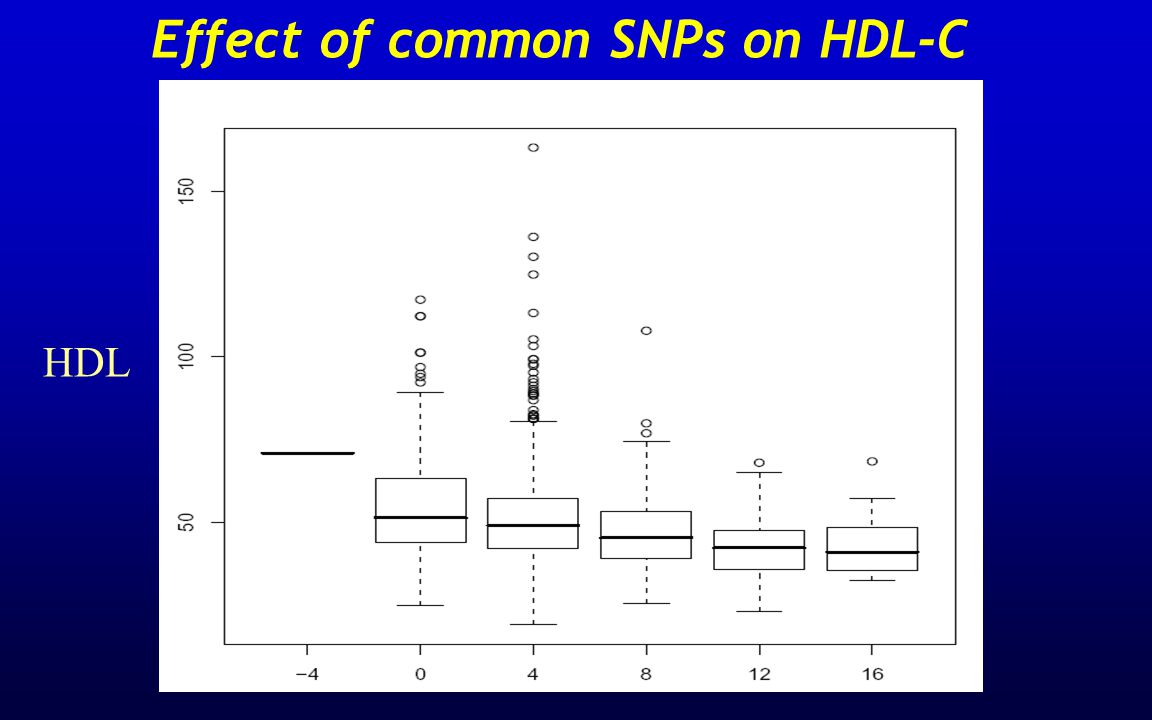 Effect of common SNPs on HDL-C

HDL

150
100
50

−4
0
4
8
12
16